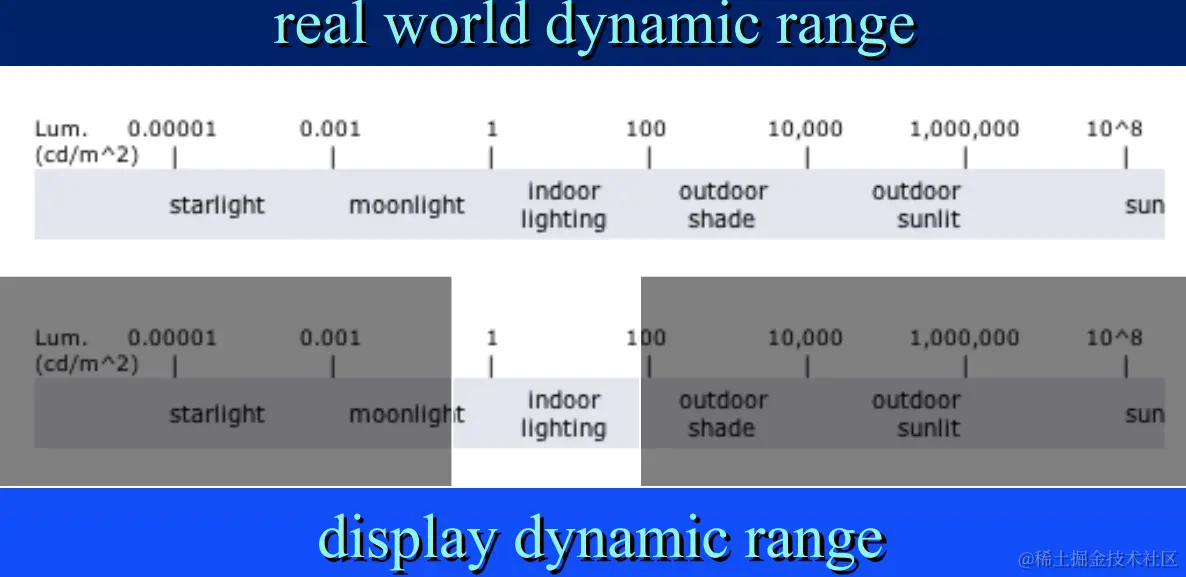 real world dynamic range

Lum. (cd/m^2) 0.00001 0.001 1 100 10,000 1,000,000 10^8

starlight moonlight indoor lighting outdoor shade outdoor sunlit sun

Lum. (cd/m^2) 0.00001 0.001 1 100 10,000 1,000,000 10^8

starlight moonlight indoor lighting outdoor shade outdoor sunlit sun

display dynamic range

@稀土掘金技术社区